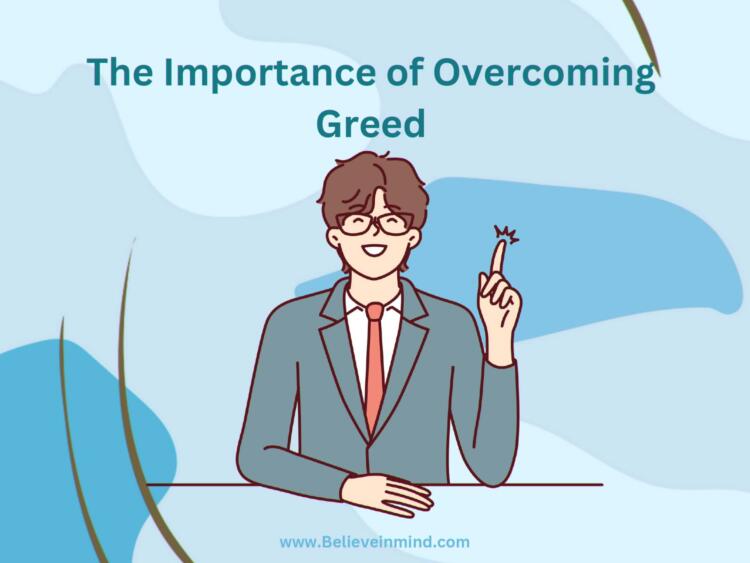 The Importance of Overcoming Greed

www.Believeinmind.com